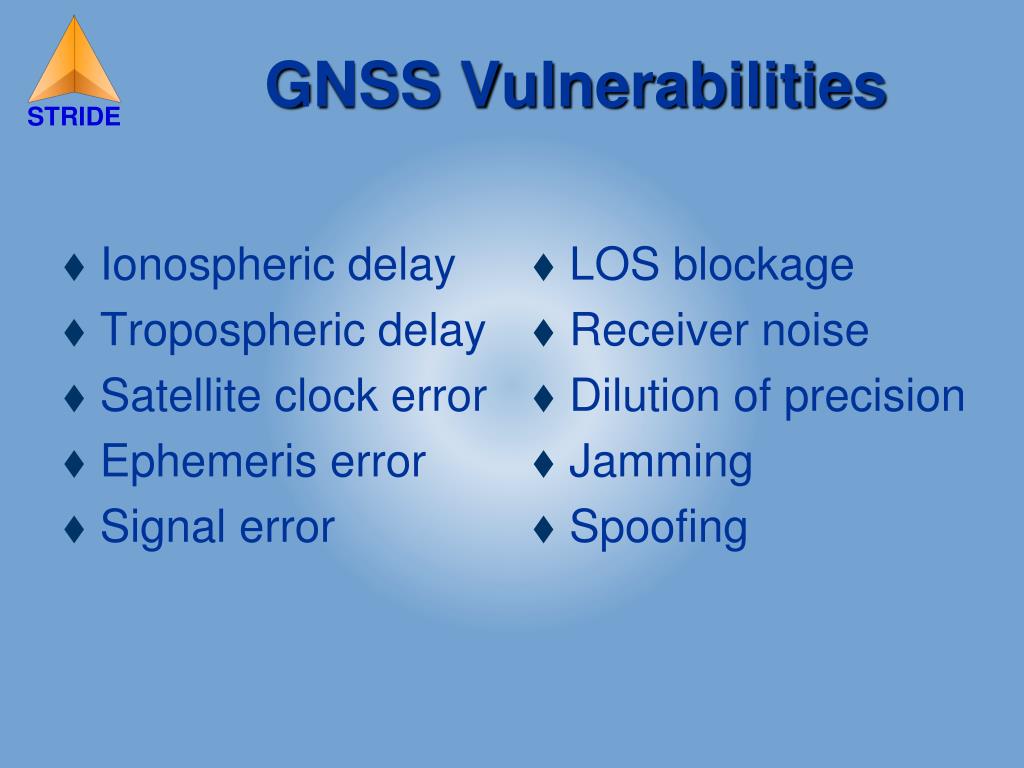 STRIDE

GNSS Vulnerabilities

♦ Ionospheric delay
♦ Tropospheric delay
♦ Satellite clock error
♦ Ephemeris error
♦ Signal error

♦ LOS blockage
♦ Receiver noise
♦ Dilution of precision
♦ Jamming
♦ Spoofing